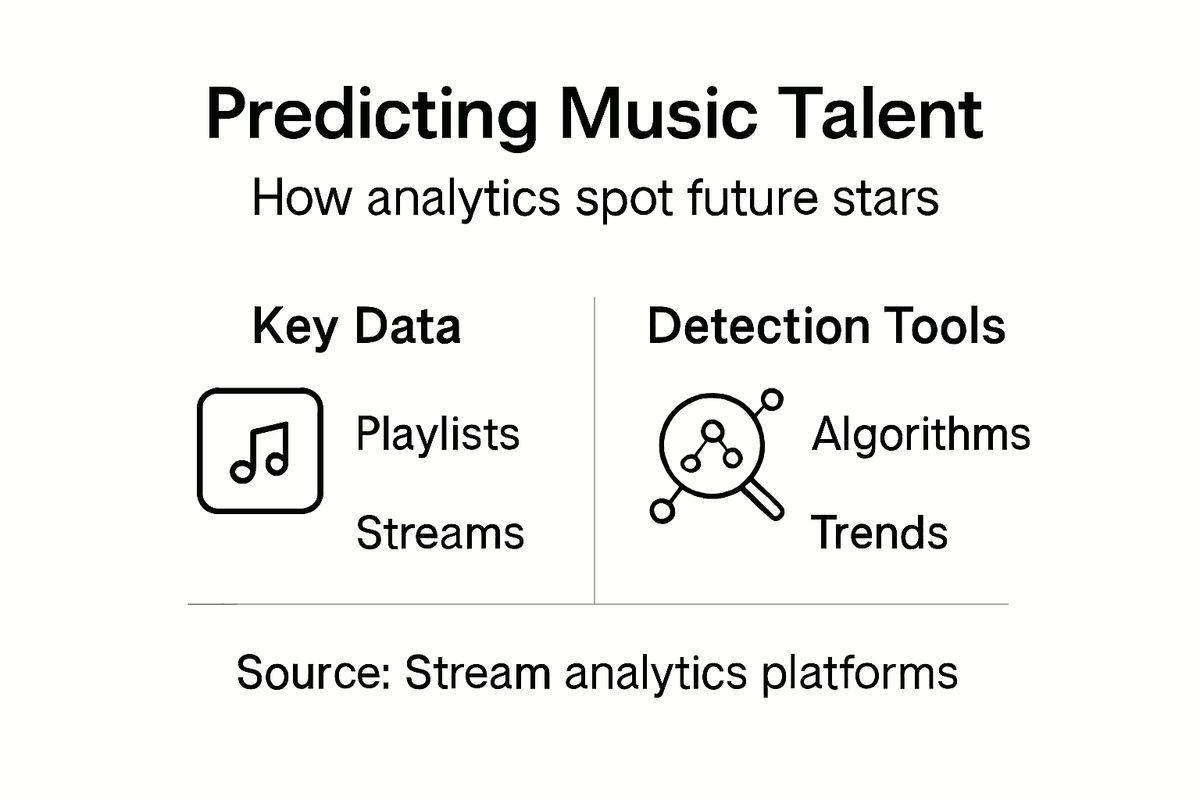 Predicting Music Talent

How analytics spot future stars

Key Data

Playlists

Streams

Detection Tools

Algorithms

Trends

Source: Stream analytics platforms